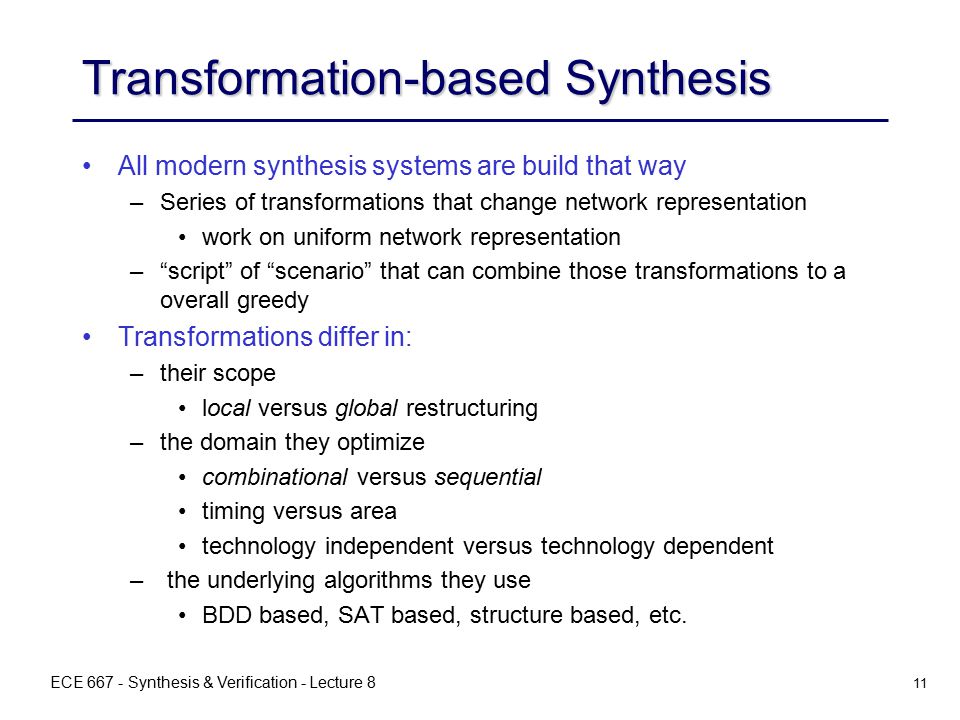 Transformation-based Synthesis

• All modern synthesis systems are build that way
  – Series of transformations that change network representation
    • work on uniform network representation
  – “script” of “scenario” that can combine those transformations to a overall greedy
• Transformations differ in:
  – their scope
    • local versus global restructuring
  – the domain they optimize
    • combinational versus sequential
    • timing versus area
    • technology independent versus technology dependent
  – the underlying algorithms they use
    • BDD based, SAT based, structure based, etc.

ECE 667 - Synthesis & Verification - Lecture 8

11